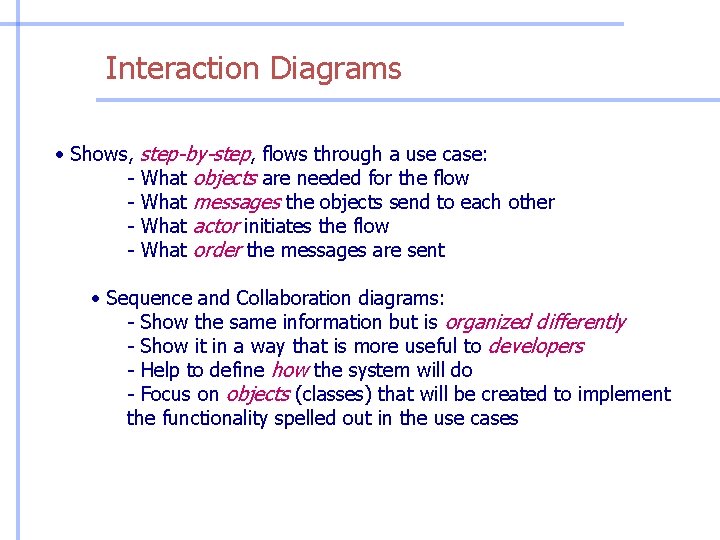 Interaction Diagrams

• Shows, step-by-step, flows through a use case:
- What objects are needed for the flow
- What messages the objects send to each other
- What actor initiates the flow
- What order the messages are sent

• Sequence and Collaboration diagrams:
- Show the same information but is organized differently
- Show it in a way that is more useful to developers
- Help to define how the system will do
- Focus on objects (classes) that will be created to implement the functionality spelled out in the use cases